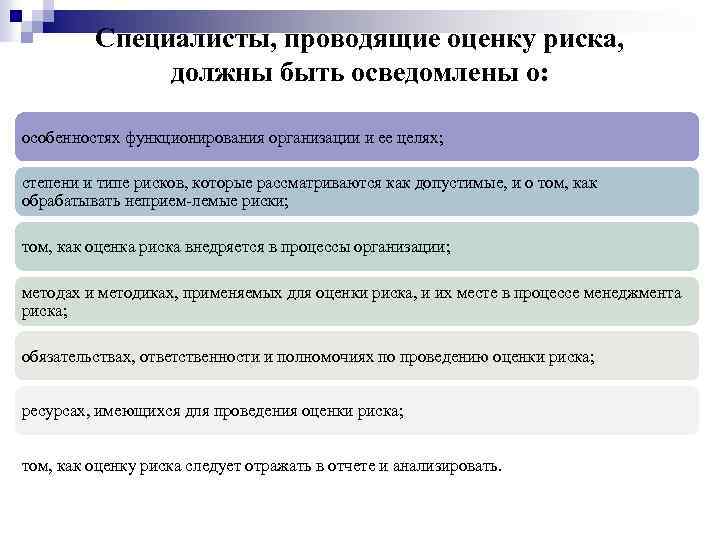 Специалисты, проводящие оценку риска, должны быть осведомлены о:

особенностях функционирования организации и ее целях;

степени и типе рисков, которые рассматриваются как допустимые, и о том, как обрабатывать неприем-лемые риски;

том, как оценка риска внедряется в процессы организации;

методах и методиках, применяемых для оценки риска, и их месте в процессе менеджмента риска;

обязательствах, ответственности и полномочиях по проведению оценки риска;

ресурсах, имеющихся для проведения оценки риска;

том, как оценку риска следует отражать в отчете и анализировать.